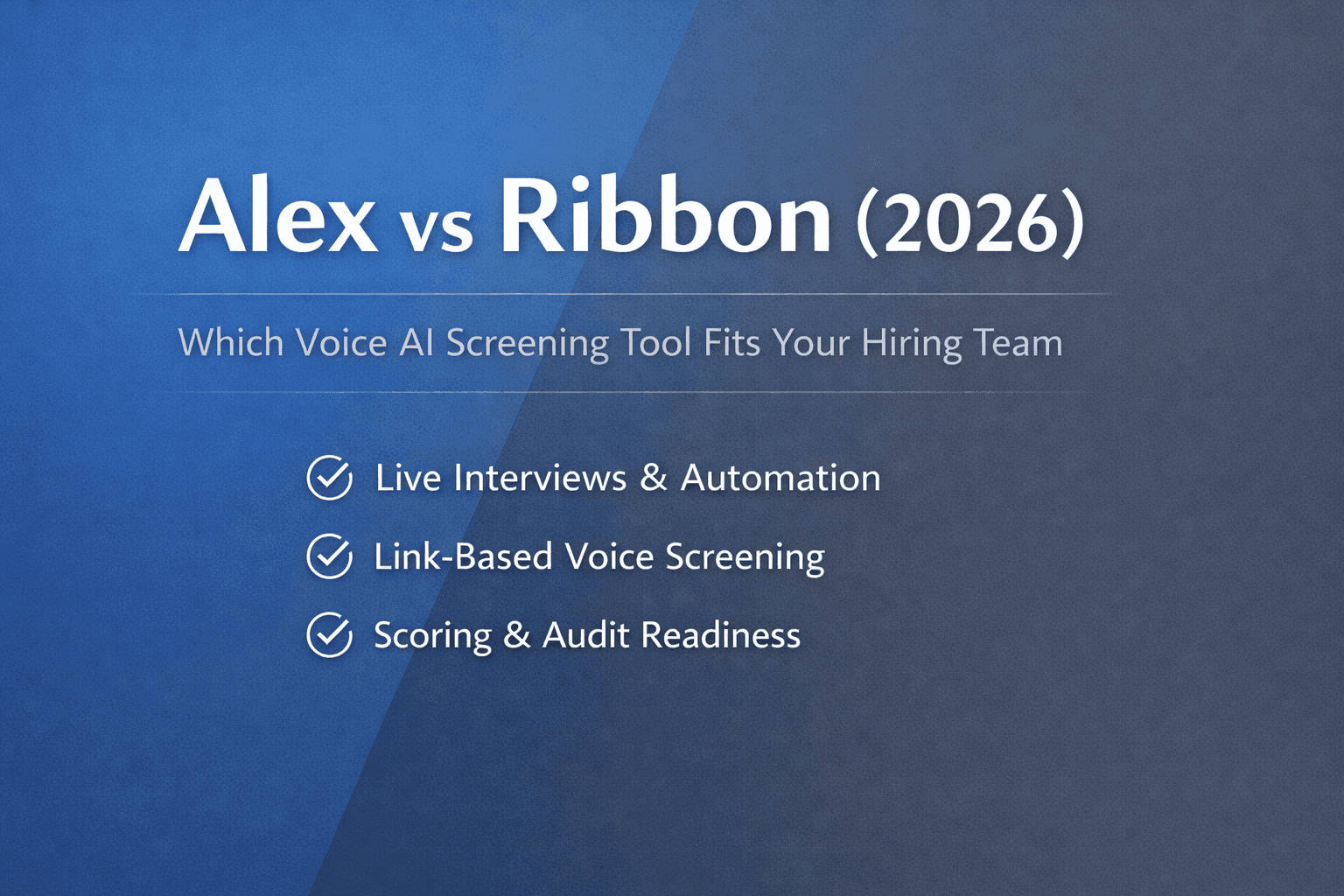 Alex vs Ribbon (2026)

Which Voice AI Screening Tool Fits Your Hiring Team

Live Interviews & Automation

Link-Based Voice Screening

Scoring & Audit Readiness